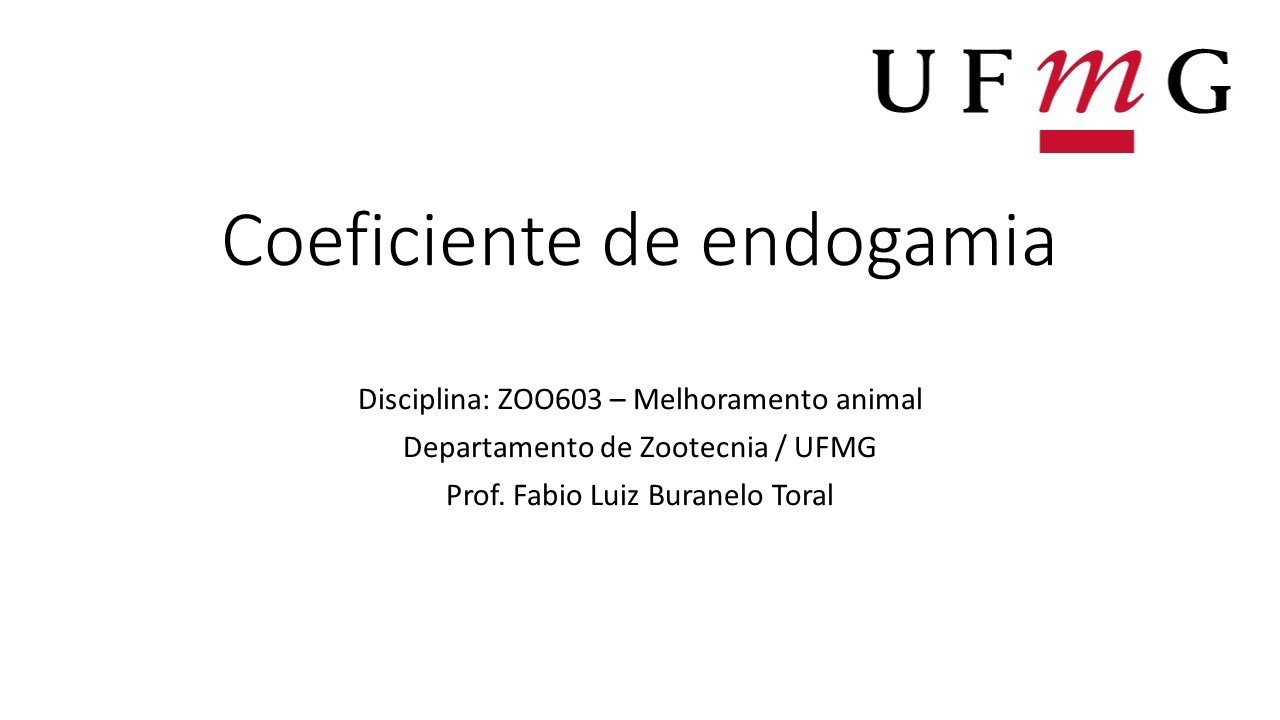 UFMG

Coeficiente de endogamia

Disciplina: ZOO603 – Melhoramento animal
Departamento de Zootecnia / UFMG
Prof. Fabio Luiz Buranelo Toral